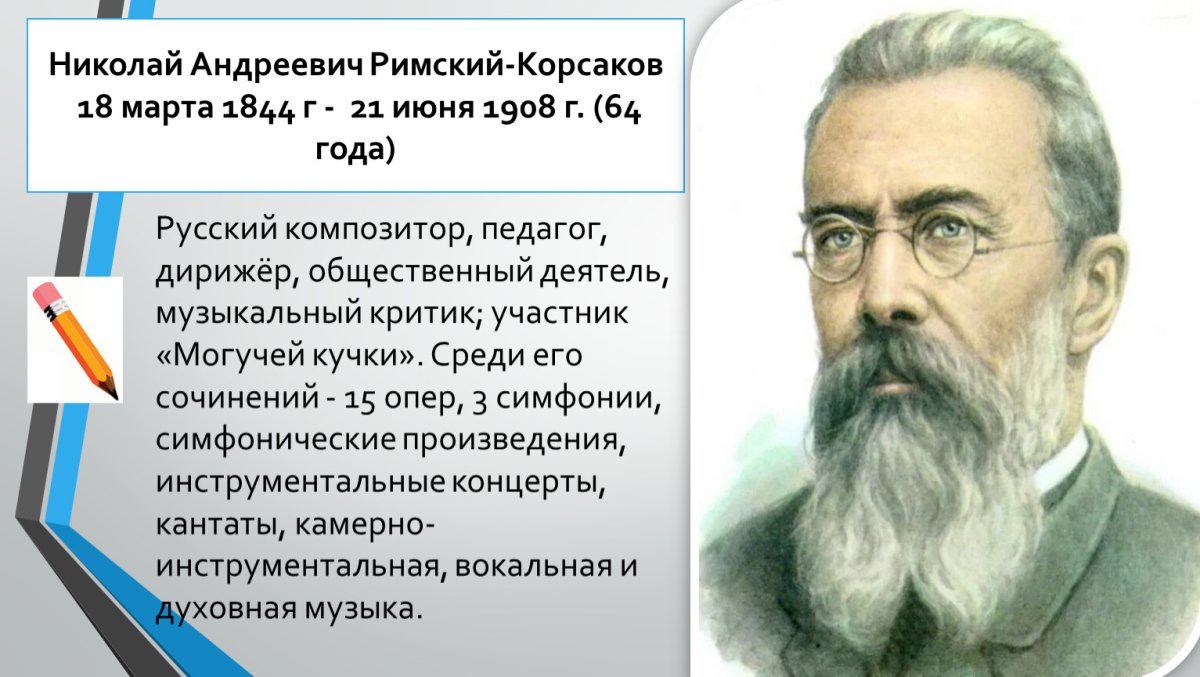 Николай Андреевич Римский-Корсаков
18 марта 1844 г - 21 июня 1908 г. (64 года)

Русский композитор, педагог, дирижёр, общественный деятель, музыкальный критик; участник «Могучей кучки». Среди его сочинений - 15 опер, 3 симфонии, симфонические произведения, инструментальные концерты, кантаты, камерно-инструментальная, вокальная и духовная музыка.